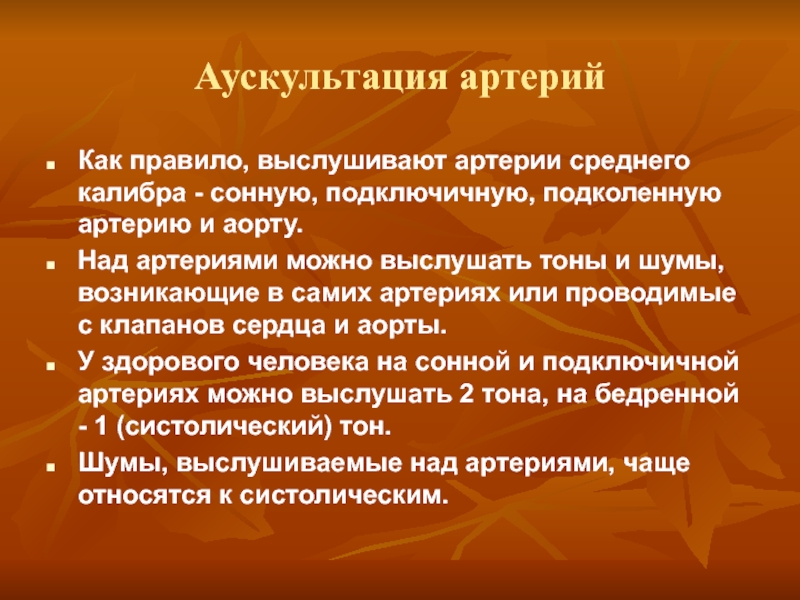 Аускультация артерий

Как правило, выслушивают артерии среднего калибра - сонную, подключичную, подколенную артерию и аорту.

Над артериями можно выслушать тоны и шумы, возникающие в самих артериях или проводимые с клапанов сердца и аорты.

У здорового человека на сонной и подключичной артериях можно выслушать 2 тона, на бедренной - 1 (систолический) тон.

Шумы, выслушиваемые над артериями, чаще относятся к систолическим.